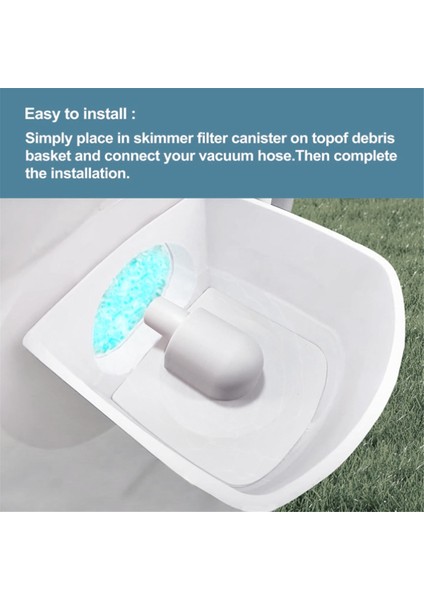 Easy to install :

Simply place in skimmer filter canister on topof debris basket and connect your vacuum hose.Then complete the installation.